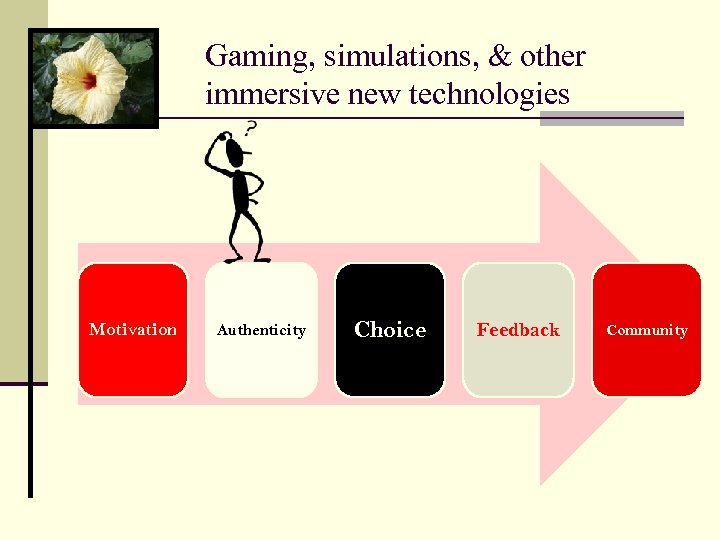 Gaming, simulations, & other immersive new technologies

?

Motivation

Authenticity

Choice

Feedback

Community